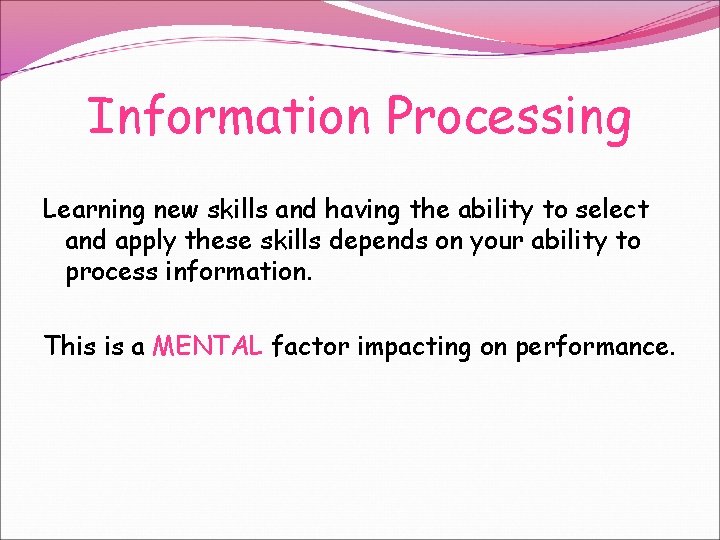 Information Processing

Learning new skills and having the ability to select and apply these skills depends on your ability to process information.

This is a MENTAL factor impacting on performance.